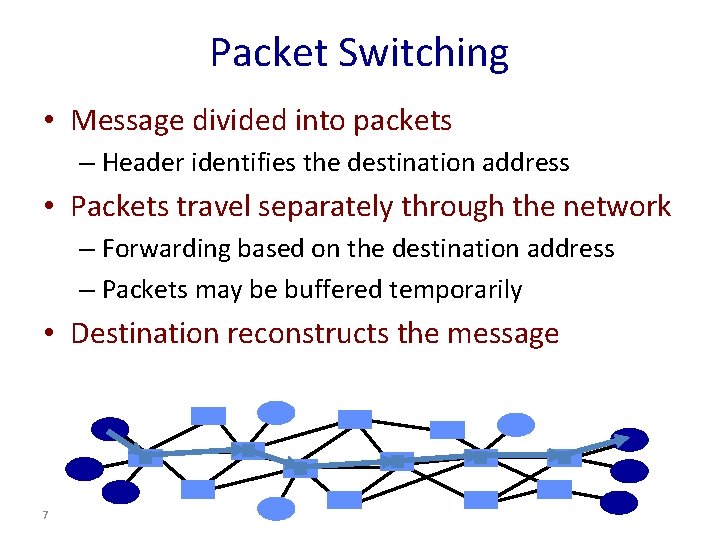 Packet Switching

• Message divided into packets
– Header identifies the destination address

• Packets travel separately through the network
– Forwarding based on the destination address
– Packets may be buffered temporarily

• Destination reconstructs the message

7